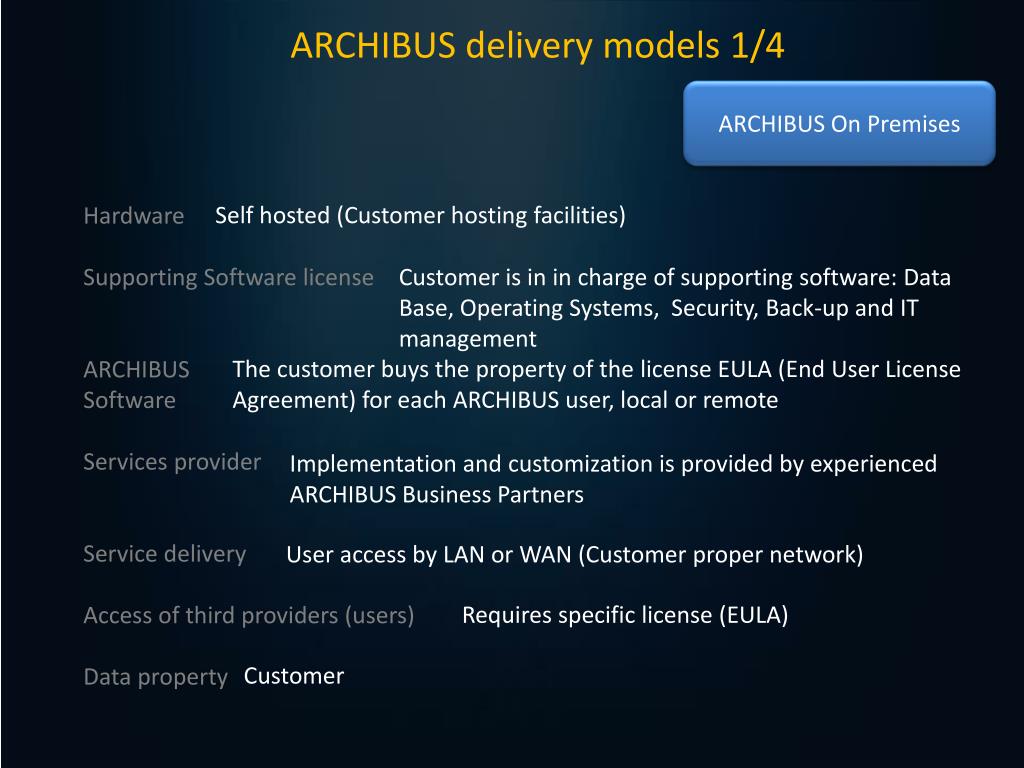 ARCHIBUS delivery models 1/4

ARCHIBUS On Premises

Hardware Self hosted (Customer hosting facilities)

Supporting Software license Customer is in in charge of supporting software: Data Base, Operating Systems, Security, Back-up and IT management

ARCHIBUS Software The customer buys the property of the license EULA (End User License Agreement) for each ARCHIBUS user, local or remote

Services provider Implementation and customization is provided by experienced ARCHIBUS Business Partners

Service delivery User access by LAN or WAN (Customer proper network)

Access of third providers (users) Requires specific license (EULA)

Data property Customer